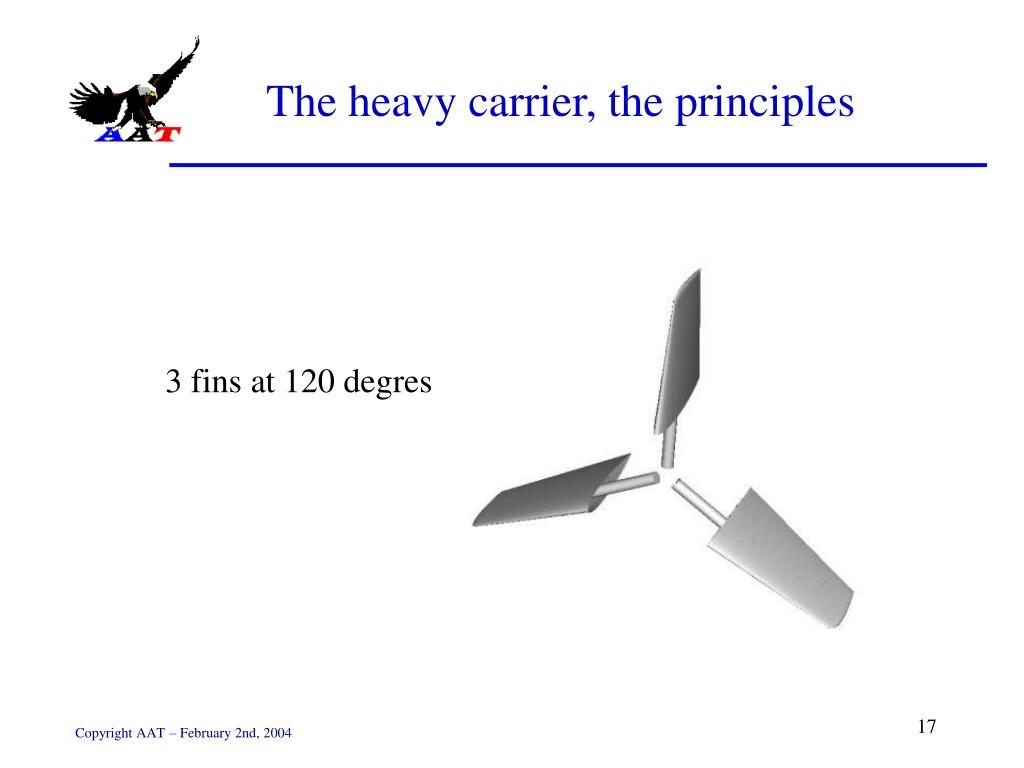 AAT

The heavy carrier, the principles

3 fins at 120 degres

Copyright AAT – February 2nd, 2004

17